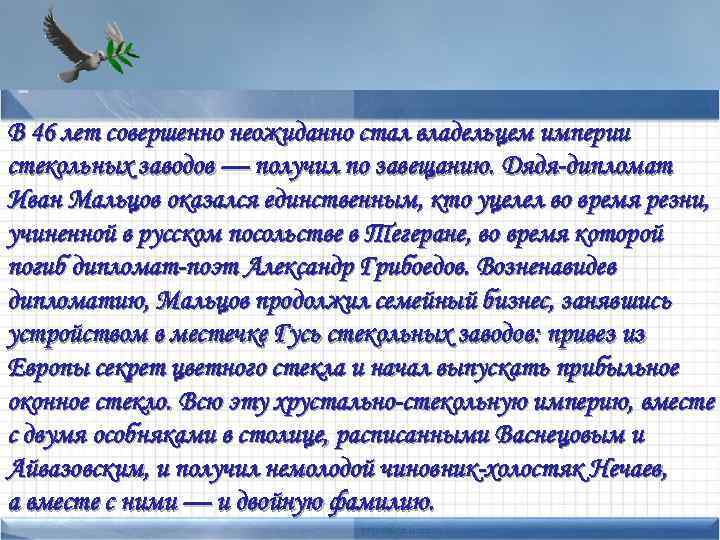 В 46 лет совершенно неожиданно стал владельцем империи стекольных заводов — получил по завещанию. Дядя-дипломат Иван Мальцов оказался единственным, кто уцелел во время резни, учиненной в русском посольстве в Тегеране, во время которой погиб дипломат-поэт Александр Грибоедов. Возненавидев дипломатию, Мальцов продолжил семейный бизнес, занявшись устройством в местечке Гусь стекольных заводов: привез из Европы секрет цветного стекла и начал выпускать прибыльное оконное стекло. Всю эту хрустально-стекольную империю, вместе с двумя особняками в столице, расписанными Васнецовым и Айвазовским, и получил немолодой чиновник-холостяк Нечаев, а вместе с ними — и двойную фамилию.